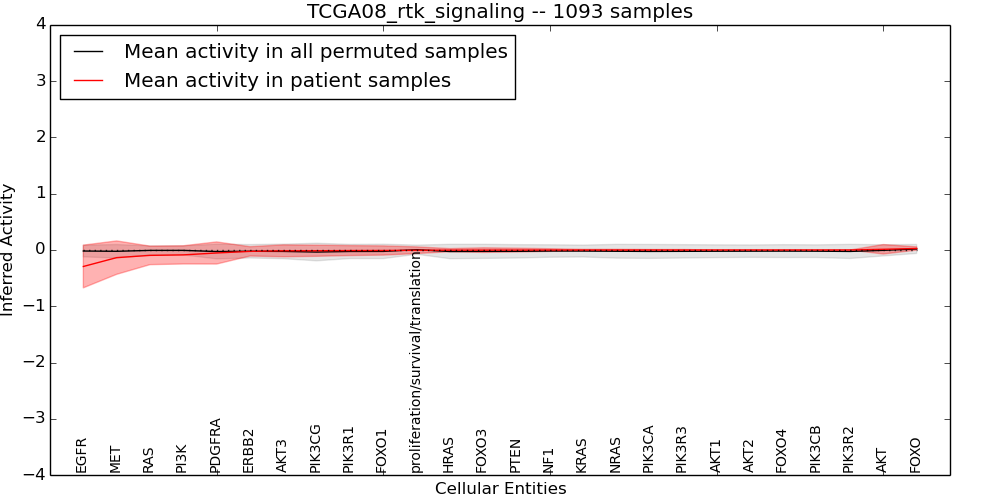 TCGA08_rtk_signaling -- 1093 samples

Mean activity in all permuted samples
Mean activity in patient samples

Inferred Activity

4
3
2
1
0
−1
−2
−3
−4

EGFR
MET
RAS
PI3K
PDGFRA
ERBB2
AKT3
PIK3CG
PIK3R1
FOXO1
proliferation/survival/translation
HRAS
FOXO3
PTEN
NF1
KRAS
NRAS
PIK3CA
PIK3R3
AKT1
AKT2
FOXO4
PIK3CB
PIK3R2
AKT
FOXO

Cellular Entities